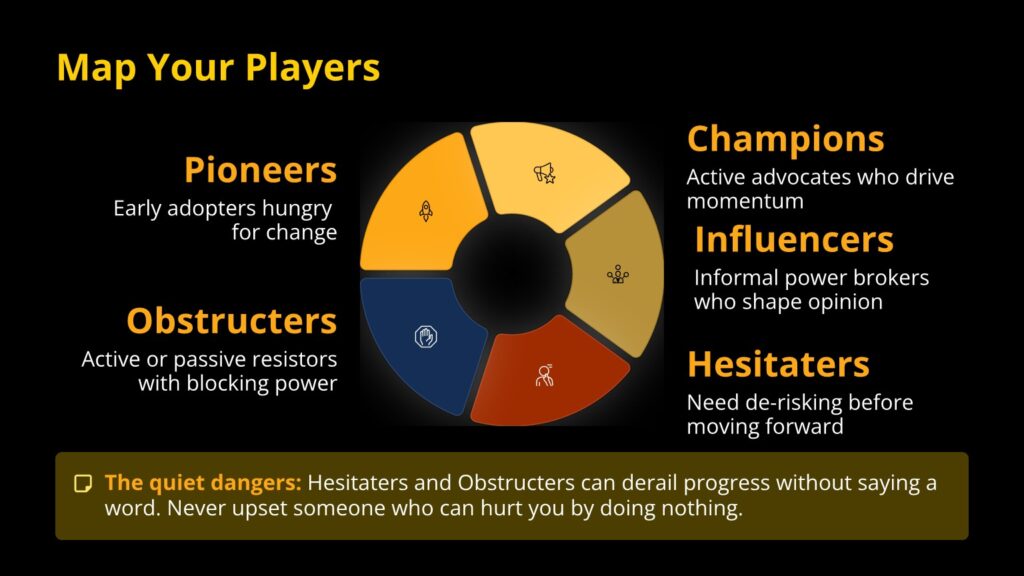 Map Your Players

Pioneers

Early adopters hungry for change

Obstructers

Active or passive resistors with blocking power

Champions

Active advocates who drive momentum

Influencers

Informal power brokers who shape opinion

Hesitaters

Need de-risking before moving forward

The quiet dangers: Hesitaters and Obstructers can derail progress without saying a word. Never upset someone who can hurt you by doing nothing.